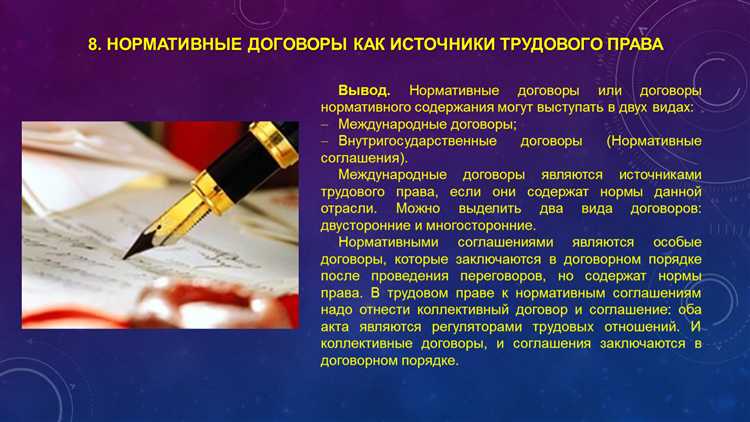 8. НОРМАТИВНЫЕ ДОГОВОРЫ КАК ИСТОЧНИКИ ТРУДОВОГО ПРАВА

Вывод. Нормативные договоры или договоры нормативного содержания могут выступать в двух видах:
– Международные договоры;
– Внутригосударственные договоры (Нормативные соглашения).

Международные договоры являются источниками трудового права, если они содержат нормы данной отрасли. Можно выделить два вида договоров: двусторонние и многосторонние.

Нормативными соглашениями являются особые договоры, которые заключаются в договорном порядке после проведения переговоров, но содержат нормы права. В трудовом праве к нормативным соглашениям надо отнести коллективный договор и соглашение: оба акта являются регуляторами трудовых отношений. И коллективные договоры, и соглашения заключаются в договорном порядке.